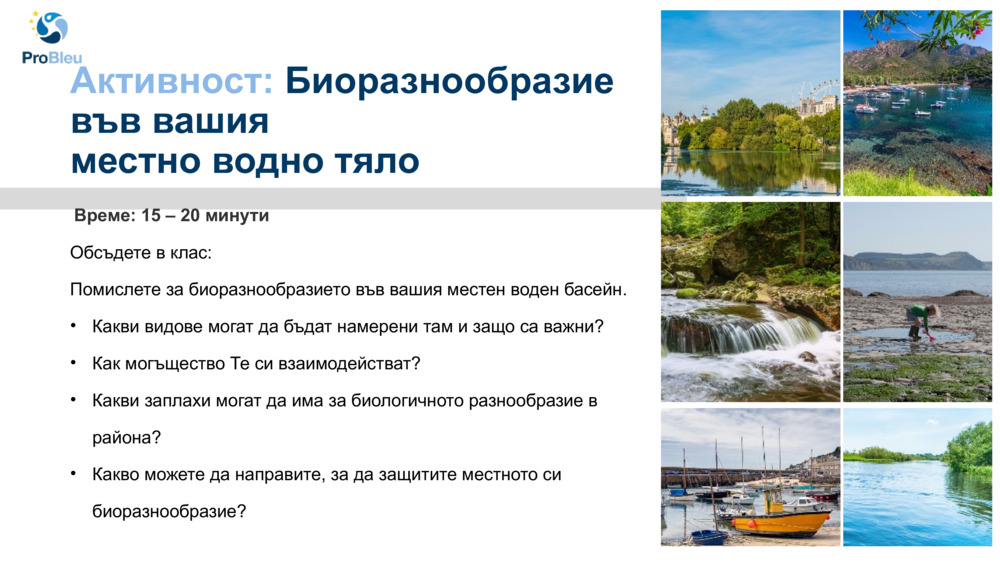 ProBleu

Активност: Биоразнообразие във вашия местно водно тяло

Време: 15 – 20 минути

Обсъдете в клас:

Помислете за биоразнообразието във вашия местен воден басейн.

• Какви видове могат да бъдат намерени там и защо са важни?

• Как могъщество Те си взаимодействат?

• Какви заплахи могат да има за биологичното разнообразие в района?

• Какво можете да направите, за да защитите местното си биоразнообразие?